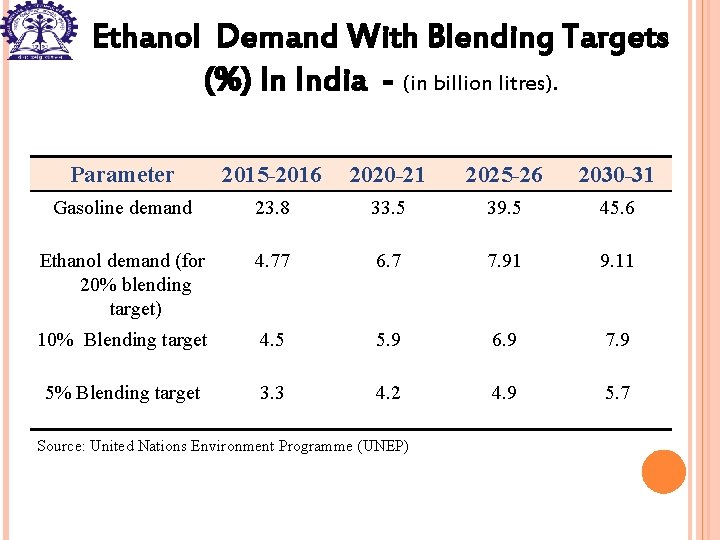 Ethanol Demand With Blending Targets (%) In India - (in billion litres).

| Parameter | 2015-2016 | 2020-21 | 2025-26 | 2030-31 |
|---|---|---|---|---|
| Gasoline demand | 23.8 | 33.5 | 39.5 | 45.6 |
| Ethanol demand (for 20% blending target) | 4.77 | 6.7 | 7.91 | 9.11 |
| 10% Blending target | 4.5 | 5.9 | 6.9 | 7.9 |
| 5% Blending target | 3.3 | 4.2 | 4.9 | 5.7 |

Source: United Nations Environment Programme (UNEP)